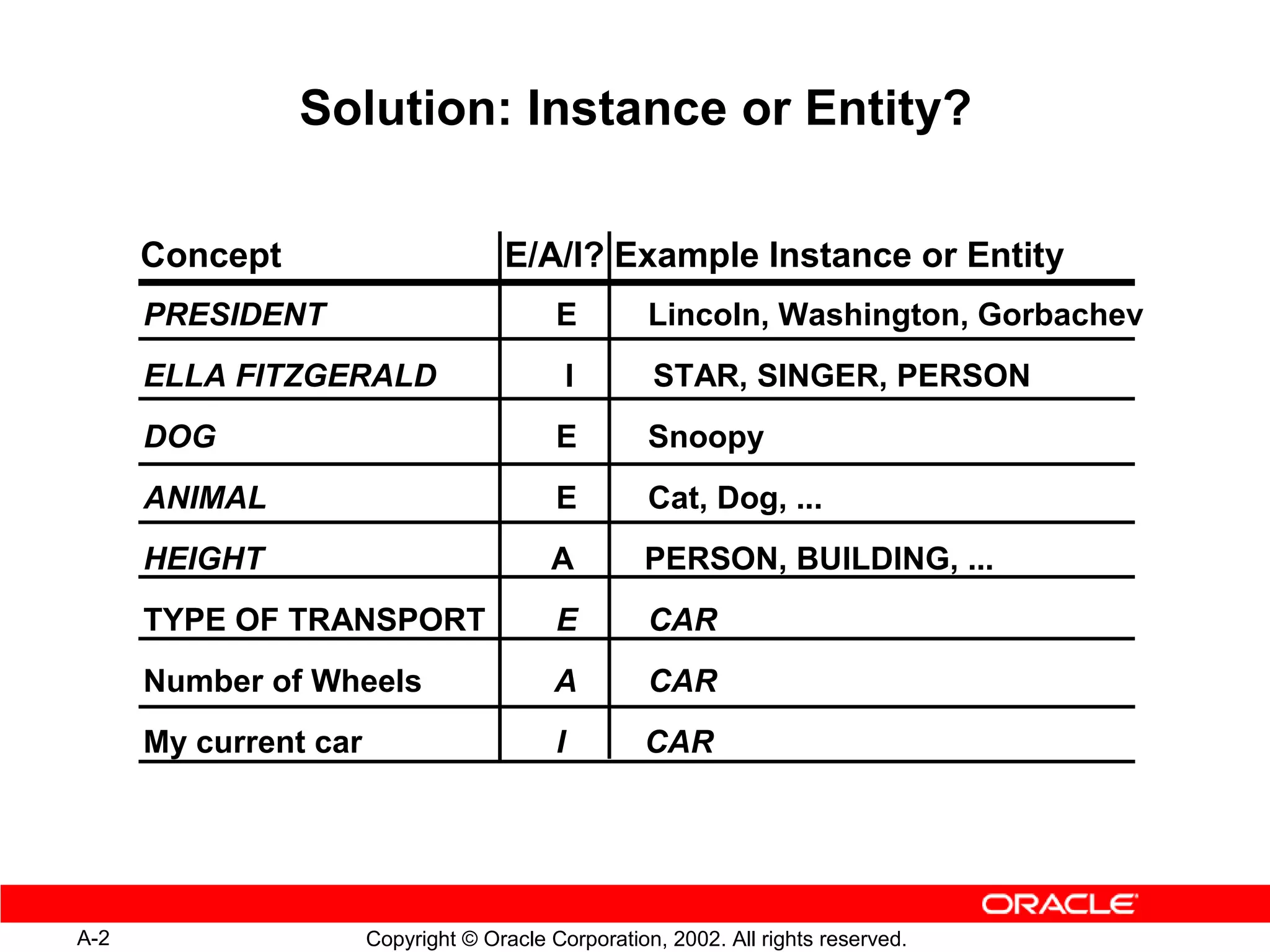 Solution: Instance or Entity?

| Concept | E/A/I? | Example Instance or Entity |
|---|---|---|
| PRESIDENT | E | Lincoln, Washington, Gorbachev |
| ELLA FITZGERALD | I | STAR, SINGER, PERSON |
| DOG | E | Snoopy |
| ANIMAL | E | Cat, Dog, ... |
| HEIGHT | A | PERSON, BUILDING, ... |
| TYPE OF TRANSPORT | E | CAR |
| Number of Wheels | A | CAR |
| My current car | I | CAR |

ORACLE

A-2

Copyright © Oracle Corporation, 2002. All rights reserved.